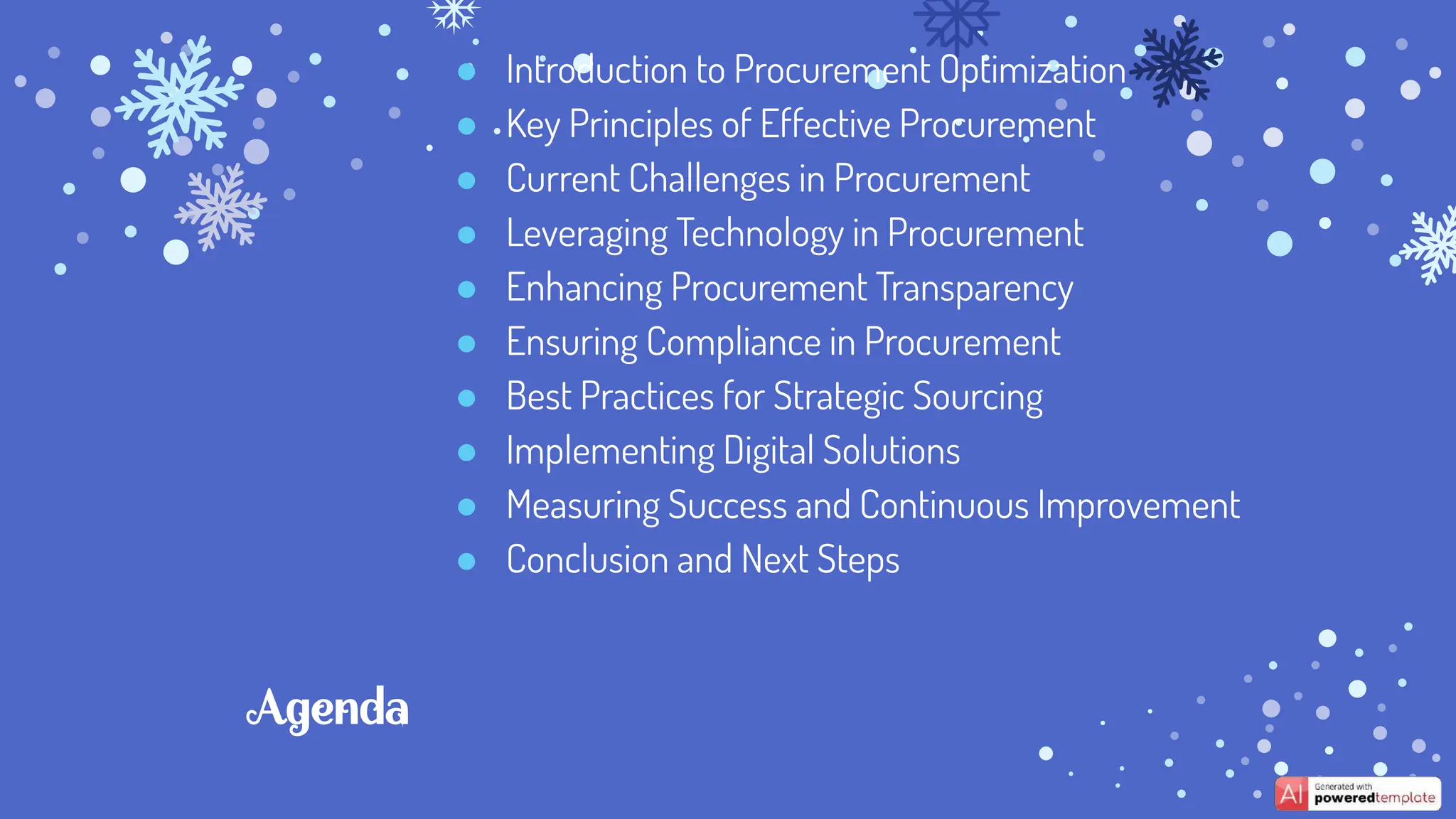 - Introduction to Procurement Optimization
- Key Principles of Effective Procurement
- Current Challenges in Procurement
- Leveraging Technology in Procurement
- Enhancing Procurement Transparency
- Ensuring Compliance in Procurement
- Best Practices for Strategic Sourcing
- Implementing Digital Solutions
- Measuring Success and Continuous Improvement
- Conclusion and Next Steps

Agenda

AI Generated with poweredtemplate